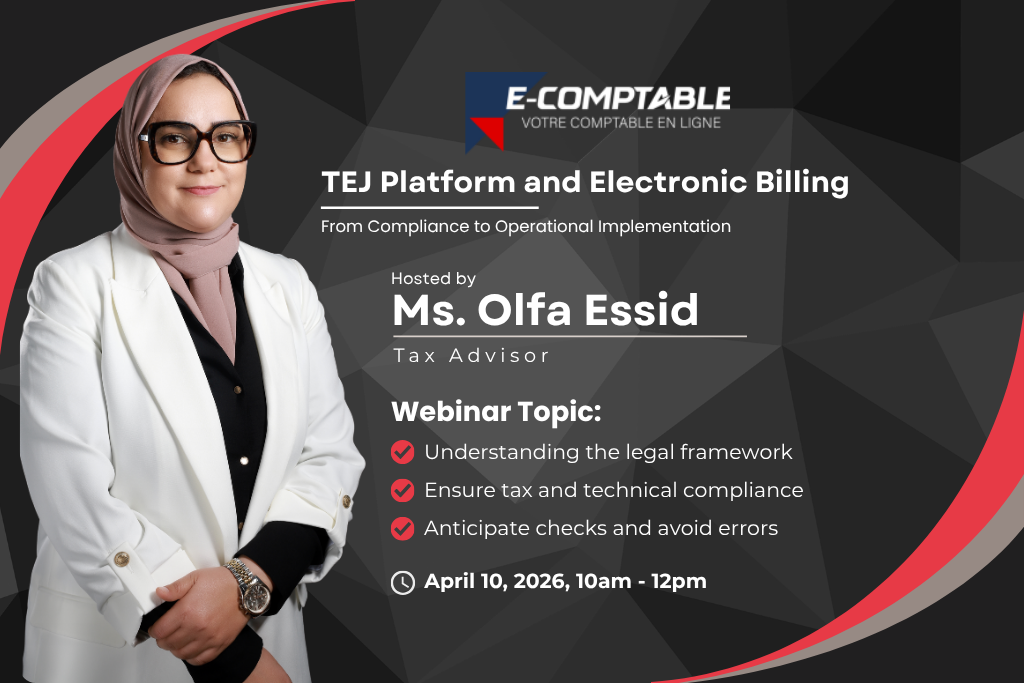 E-COMPTABLE
VOTRE COMPTABLE EN LIGNE

TEJ Platform and Electronic Billing

From Compliance to Operational Implementation

Hosted by
Ms. Olfa Essid
Tax Advisor

Webinar Topic:
Understanding the legal framework
Ensure tax and technical compliance
Anticipate checks and avoid errors

April 10, 2026, 10am - 12pm